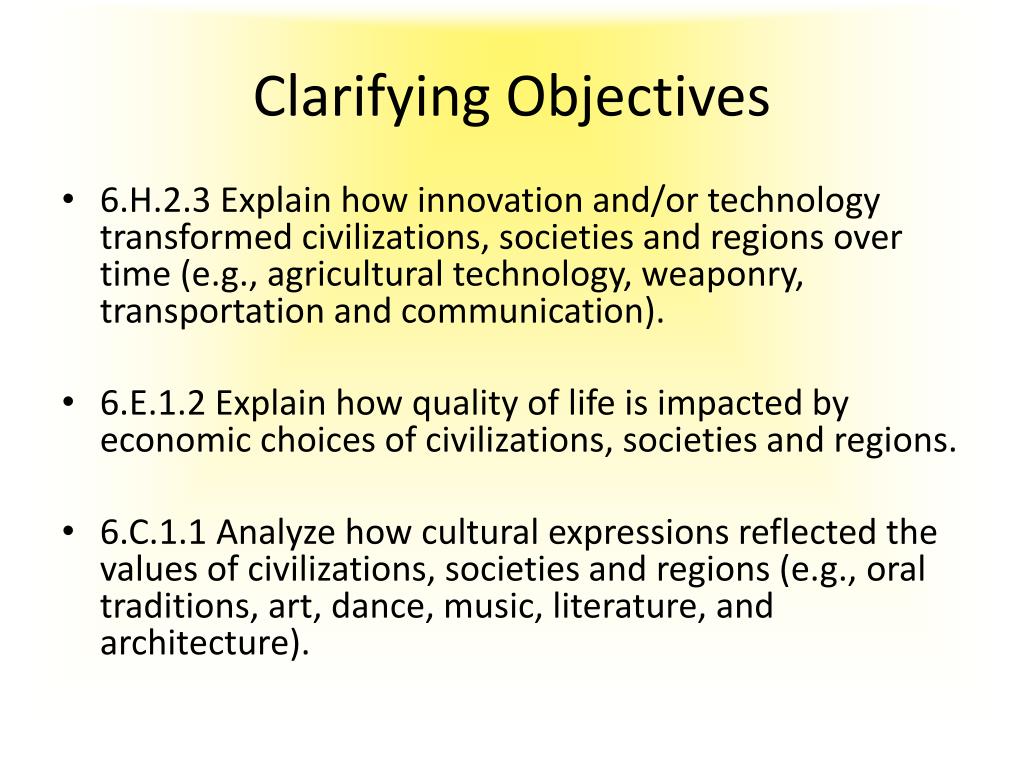 Clarifying Objectives

• 6.H.2.3 Explain how innovation and/or technology transformed civilizations, societies and regions over time (e.g., agricultural technology, weaponry, transportation and communication).

• 6.E.1.2 Explain how quality of life is impacted by economic choices of civilizations, societies and regions.

• 6.C.1.1 Analyze how cultural expressions reflected the values of civilizations, societies and regions (e.g., oral traditions, art, dance, music, literature, and architecture).